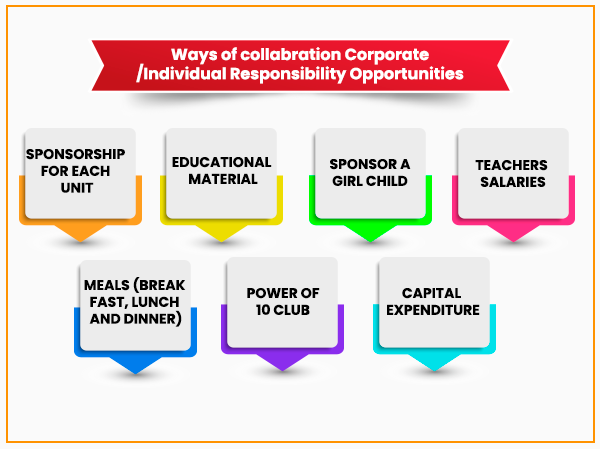 Ways of collabration Corporate /Individual Responsibility Opportunities

SPONSORSHIP FOR EACH UNIT

EDUCATIONAL MATERIAL

SPONSOR A GIRL CHILD

TEACHERS SALARIES

MEALS (BREAK FAST, LUNCH AND DINNER)

POWER OF 10 CLUB

CAPITAL EXPENDITURE